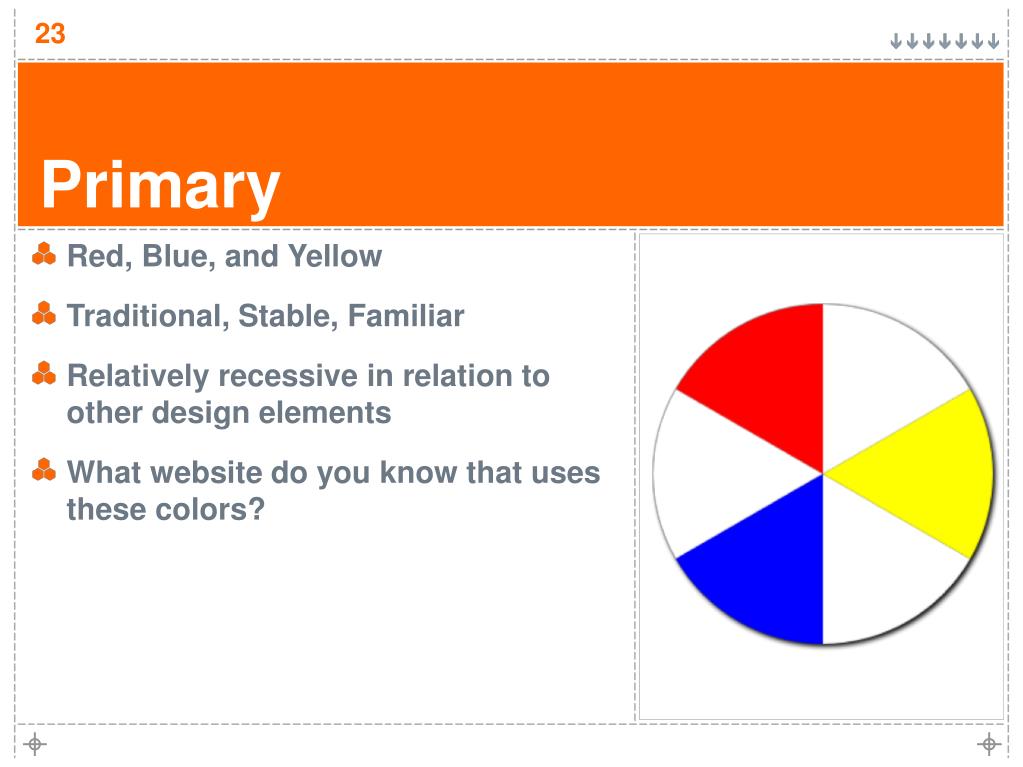 23

Primary

Red, Blue, and Yellow

Traditional, Stable, Familiar

Relatively recessive in relation to other design elements

What website do you know that uses these colors?